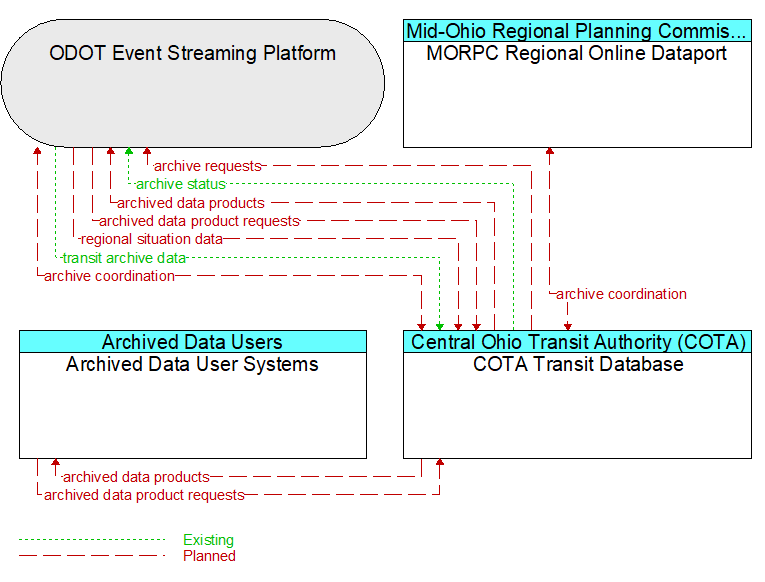 ODOT Event Streaming Platform

Mid-Ohio Regional Planning Commis...
MORPC Regional Online Dataport

archive requests
archive status
archived data products
archived data product requests
regional situation data
transit archive data
archive coordination
archive coordination

Archived Data Users
Archived Data User Systems

Central Ohio Transit Authority (COTA)
COTA Transit Database

archived data products
archived data product requests

Existing
Planned